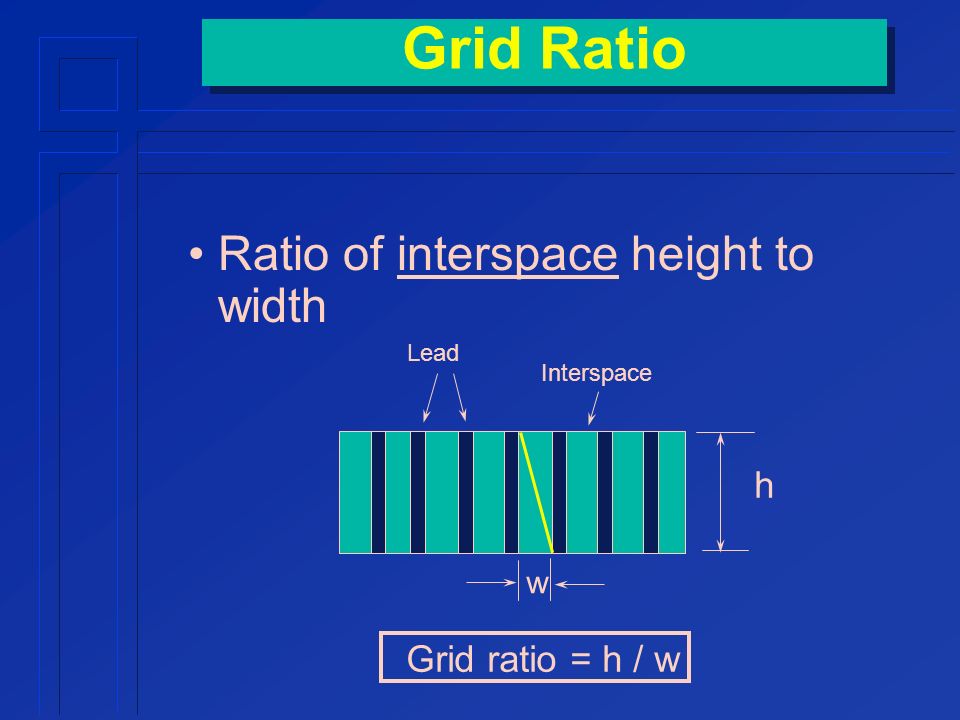 Grid Ratio

• Ratio of interspace height to width

Lead

Interspace

h

w

Grid ratio = h / w